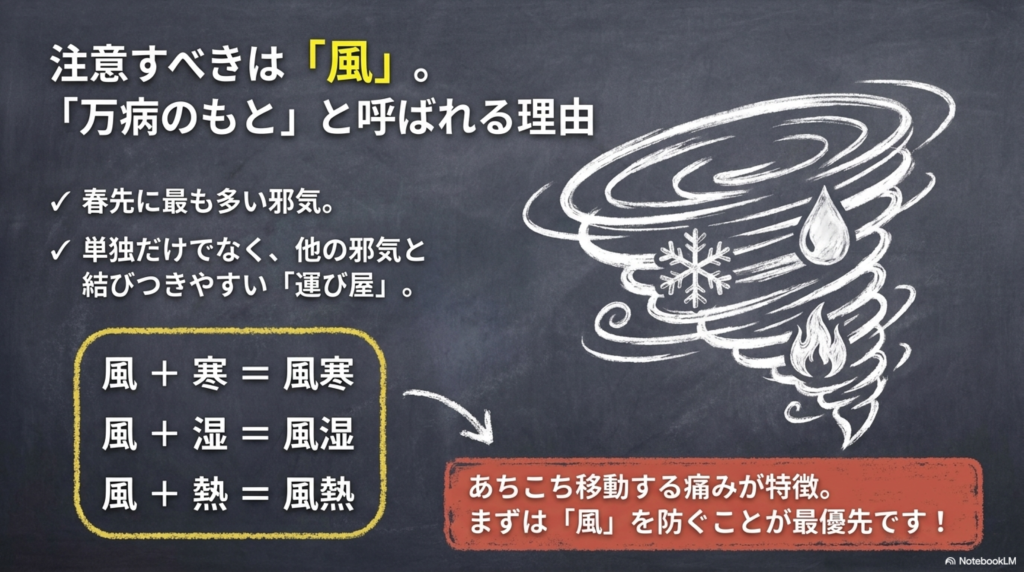 注意すべきは「風」。
「万病のもと」と呼ばれる理由

✓ 春先に最も多い邪気。

✓ 単独だけでなく、他の邪気と結びつきやすい「運び屋」。

風 ＋ 寒 ＝ 風寒
風 ＋ 湿 ＝ 風湿
風 ＋ 熱 ＝ 風熱

あちこち移動する痛みが特徴。
まずは「風」を防ぐことが最優先です！

NotebookLM